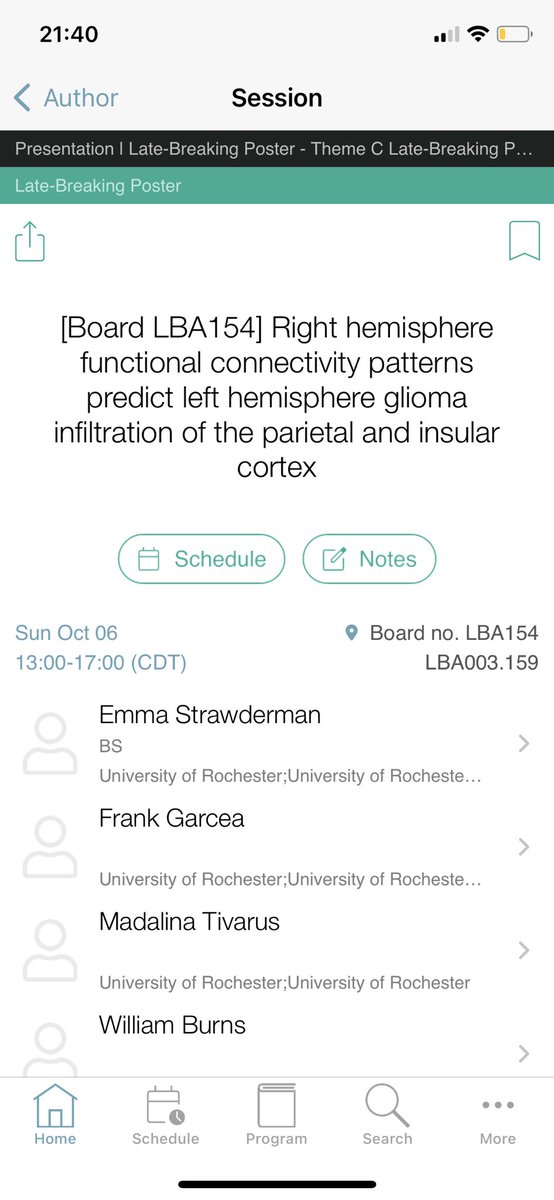 21:40

Author

Session

Presentation | Late-Breaking Poster - Theme C Late-Breaking P...

Late-Breaking Poster

[Board LBA154] Right hemisphere functional connectivity patterns predict left hemisphere glioma infiltration of the parietal and insular cortex

Schedule

Notes

Sun Oct 06
13:00-17:00 (CDT)

Board no. LBA154
LBA003.159

Emma Strawderman
BS
University of Rochester;University of Rocheste...

Frank Garcea
University of Rochester;University of Rocheste...

Madalina Tivarus
University of Rochester;University of Rochester

William Burns

Home
Schedule
Program
Search
More